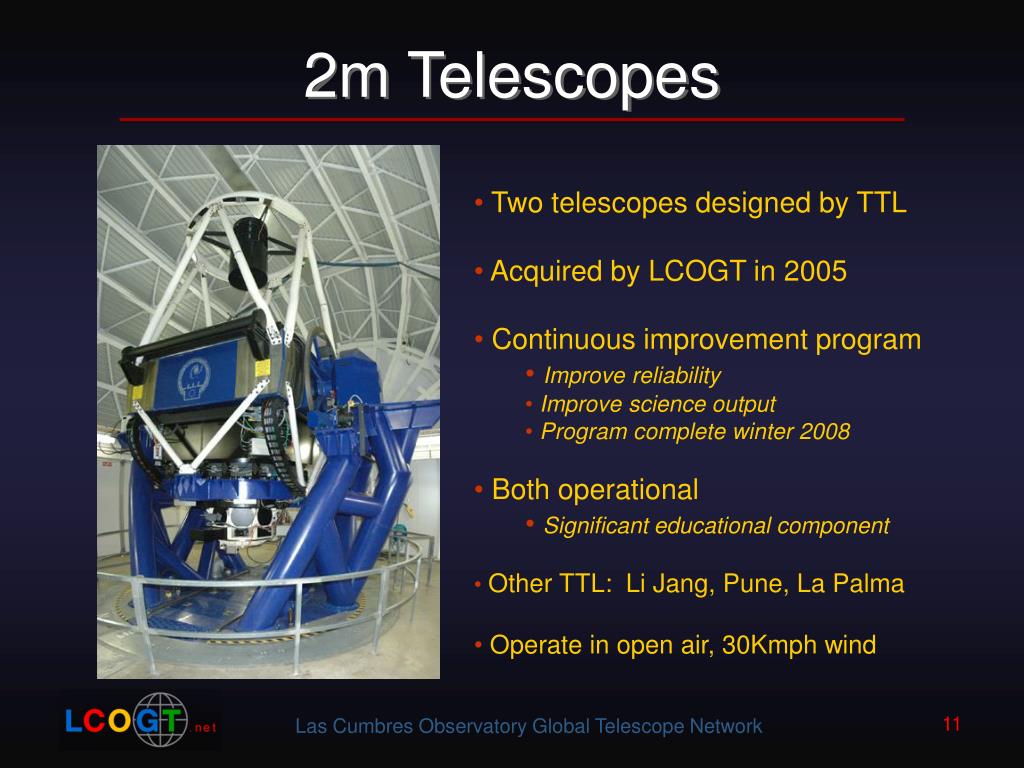 2m Telescopes

• Two telescopes designed by TTL

• Acquired by LCOGT in 2005

• Continuous improvement program
• Improve reliability
• Improve science output
• Program complete winter 2008

• Both operational
• Significant educational component

• Other TTL: Li Jang, Pune, La Palma

• Operate in open air, 30Kmph wind

LCOGT.net

Las Cumbres Observatory Global Telescope Network

11